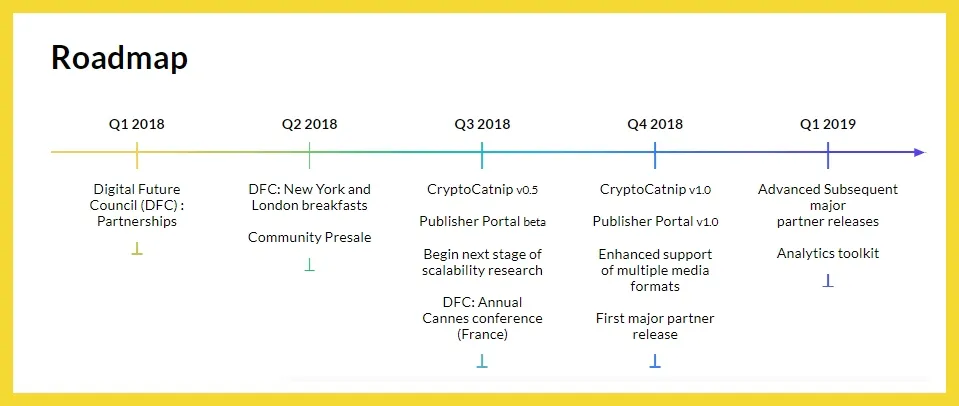 Roadmap

Q1 2018

Digital Future Council (DFC) : Partnerships

Q2 2018

DFC: New York and London breakfasts

Community Presale

Q3 2018

CryptoCatnip v0.5

Publisher Portal beta

Begin next stage of scalability research

DFC: Annual Cannes conference (France)

Q4 2018

CryptoCatnip v1.0

Publisher Portal v1.0

Enhanced support of multiple media formats

First major partner release

Q1 2019

Advanced Subsequent major partner releases

Analytics toolkit